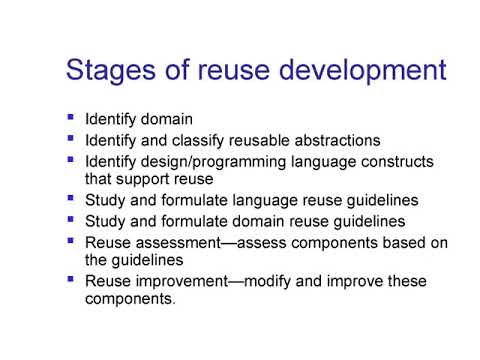 Stages of reuse development

- Identify domain
- Identify and classify reusable abstractions
- Identify design/programming language constructs that support reuse
- Study and formulate language reuse guidelines
- Study and formulate domain reuse guidelines
- Reuse assessment—assess components based on the guidelines
- Reuse improvement—modify and improve these components.